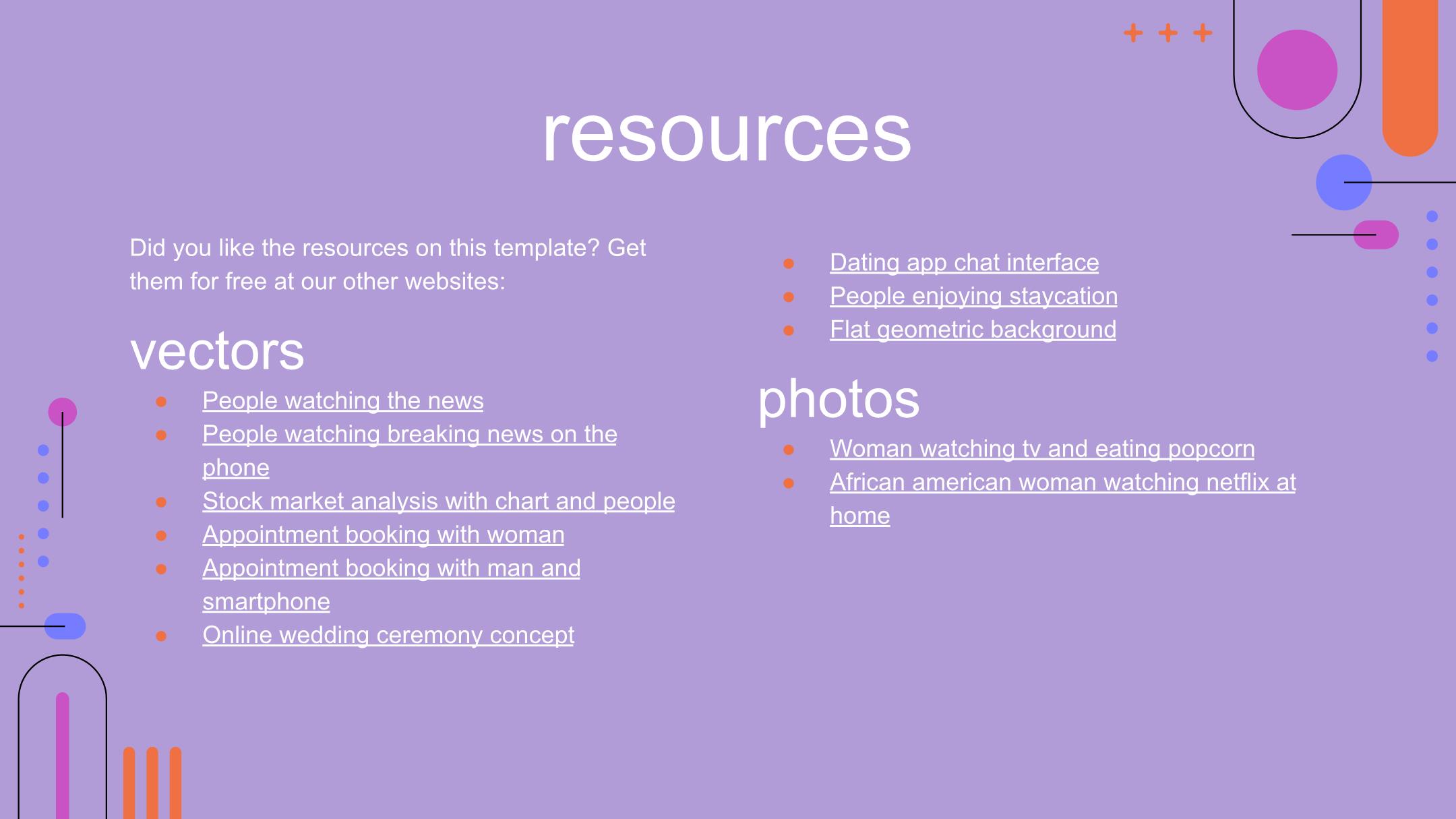 resources

Did you like the resources on this template? Get them for free at our other websites:

vectors

- People watching the news
- People watching breaking news on the phone
- Stock market analysis with chart and people
- Appointment booking with woman
- Appointment booking with man and smartphone
- Online wedding ceremony concept
- Dating app chat interface
- People enjoying staycation
- Flat geometric background

photos

- Woman watching tv and eating popcorn
- African american woman watching netflix at home